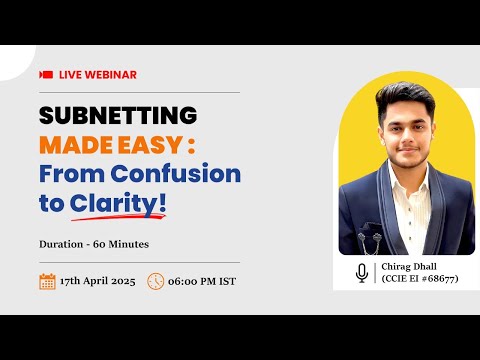 LIVE WEBINAR

SUBNETTING MADE EASY : From Confusion to Clarity!

Duration - 60 Minutes

17th April 2025

06:00 PM IST

Chirag Dhall
(CCIE EI #68677)